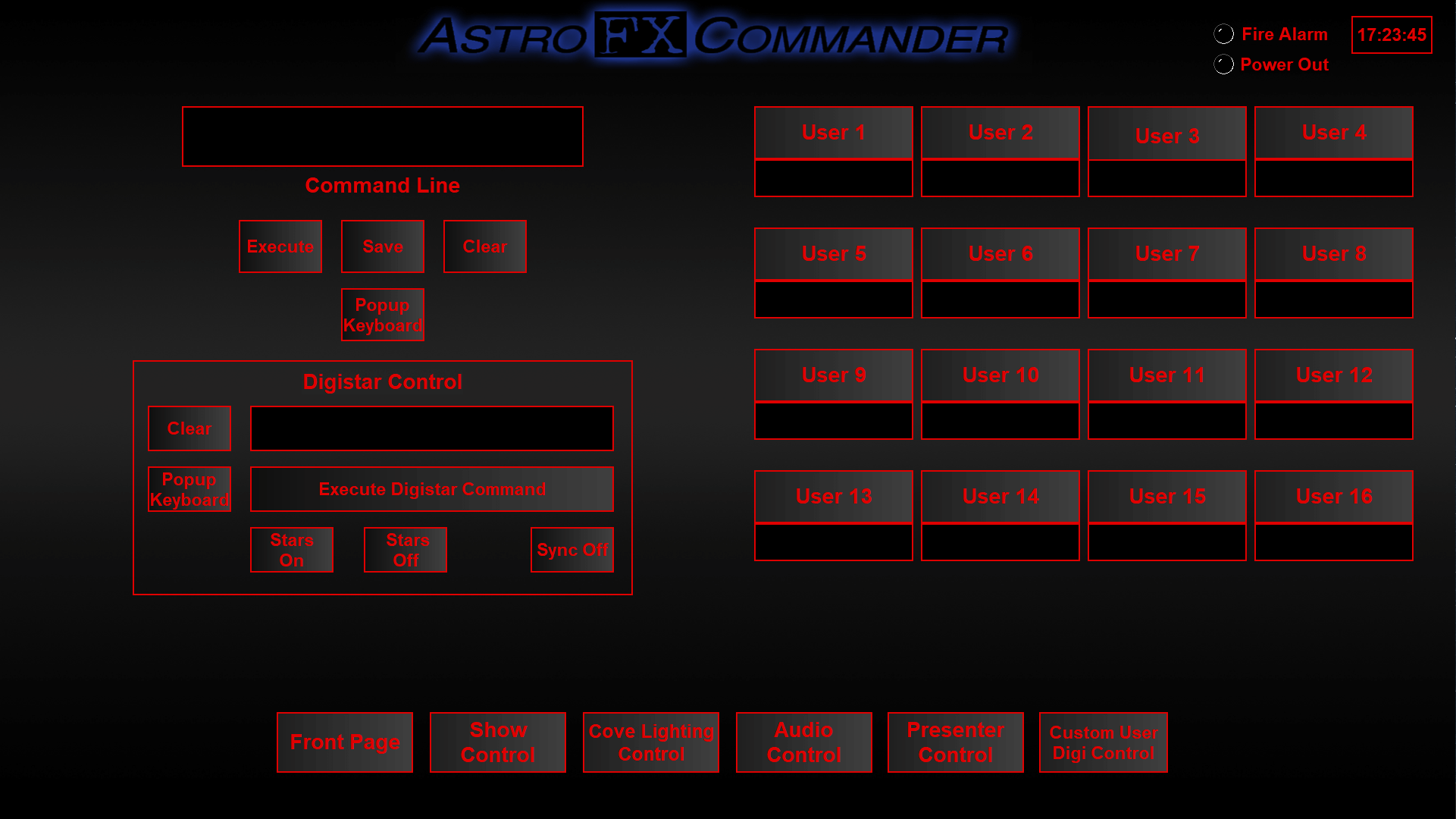 ASTRO FX COMMANDER

Fire Alarm
Power Out

17:23:45

Command Line

Execute Save Clear

Popup Keyboard

Digistar Control

Clear

Popup Keyboard

Execute Digistar Command

Stars On

Stars Off

Sync Off

User 1 User 2 User 3 User 4

User 5 User 6 User 7 User 8

User 9 User 10 User 11 User 12

User 13 User 14 User 15 User 16

Front Page

Show Control

Cove Lighting Control

Audio Control

Presenter Control

Custom User Digi Control